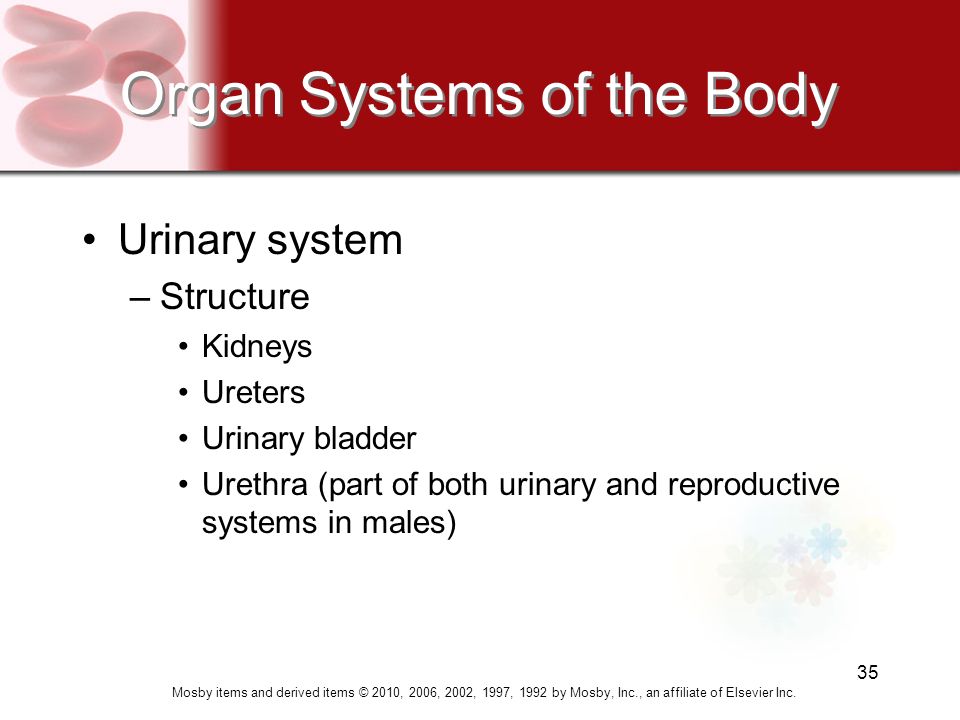 Organ Systems of the Body

• Urinary system
– Structure
• Kidneys
• Ureters
• Urinary bladder
• Urethra (part of both urinary and reproductive systems in males)

35

Mosby items and derived items © 2010, 2006, 2002, 1997, 1992 by Mosby, Inc., an affiliate of Elsevier Inc.